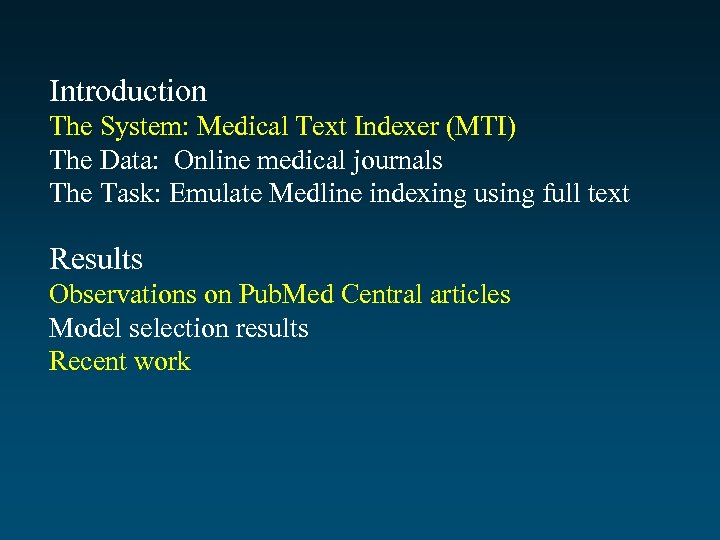 Introduction
The System: Medical Text Indexer (MTI)
The Data: Online medical journals
The Task: Emulate Medline indexing using full text

Results
Observations on PubMed Central articles
Model selection results
Recent work